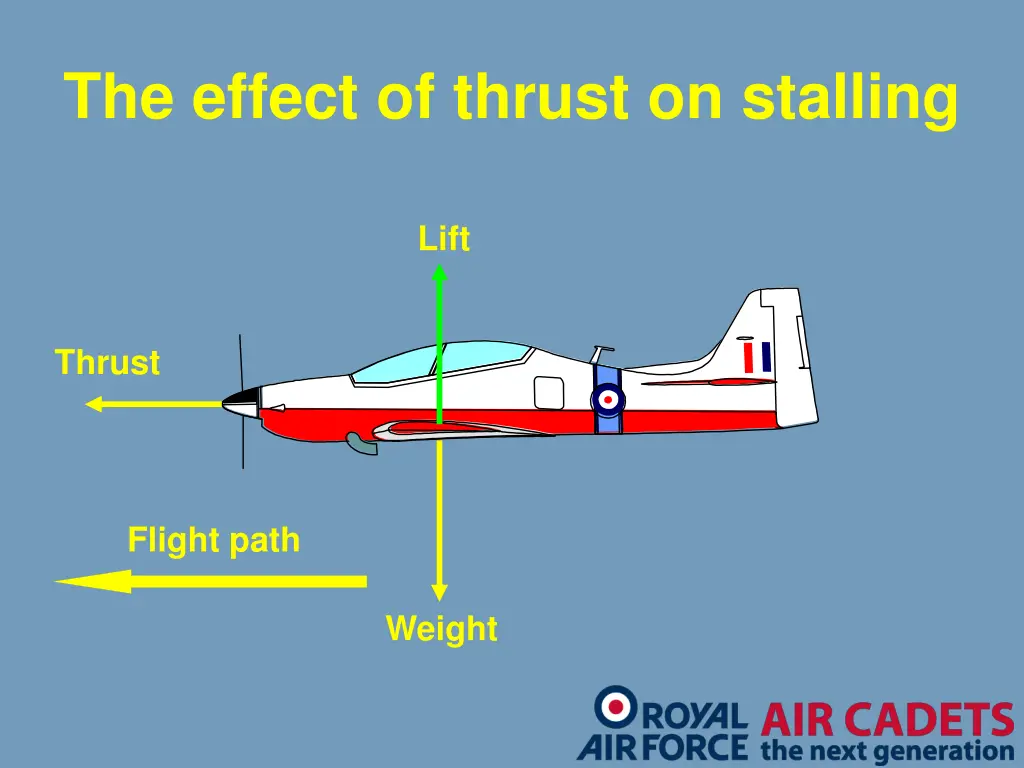 The effect of thrust on stalling

Lift

Thrust

Flight path

Weight

ROYAL AIR FORCE AIR CADETS the next generation